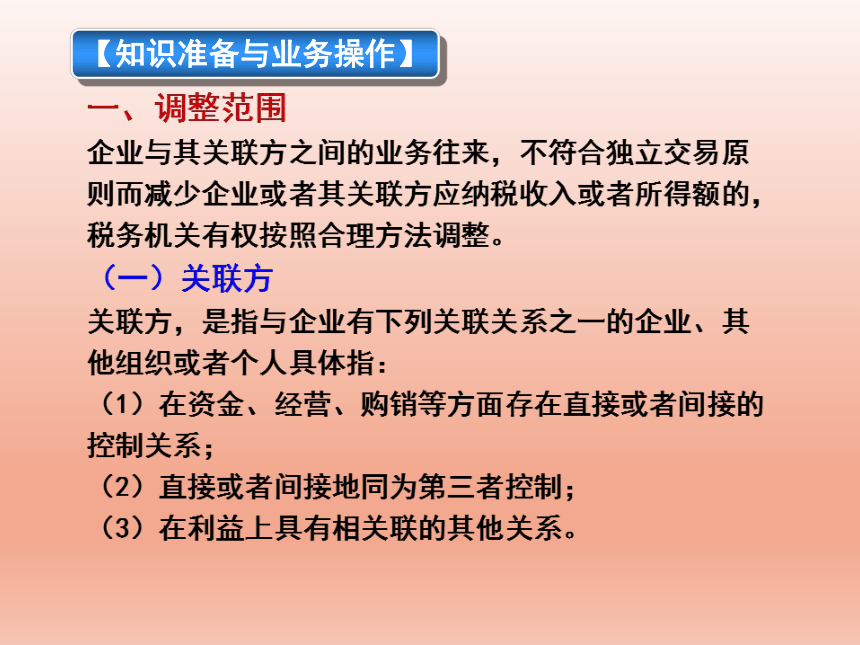 【知识准备与业务操作】

一、调整范围

企业与其关联方之间的业务往来，不符合独立交易原则而减少企业或者其关联方应纳税收入或者所得额的，税务机关有权按照合理方法调整。

（一）关联方

关联方，是指与企业有下列关联关系之一的企业、其他组织或者个人具体指：

（1）在资金、经营、购销等方面存在直接或者间接的控制关系；

（2）直接或者间接地同为第三者控制；

（3）在利益上具有相关联的其他关系。